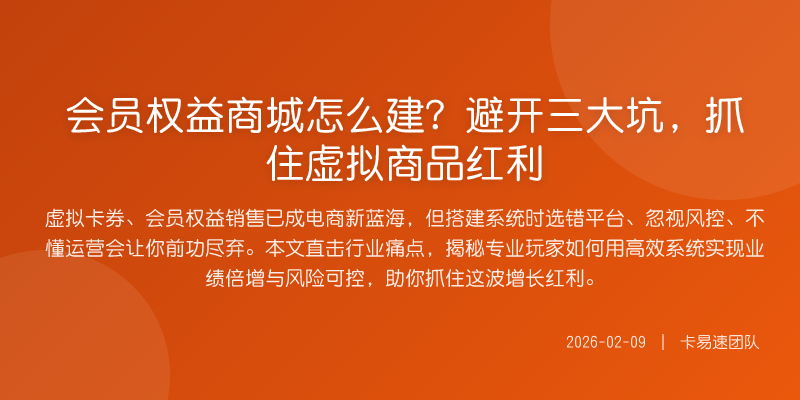 会员权益商城怎么建？避开三大坑，抓住虚拟商品红利

虚拟卡券、会员权益销售已成电商新蓝海，但搭建系统时选错平台、忽视风控、不懂运营会让你前功尽弃。本文直击行业痛点，揭秘专业玩家如何用高效系统实现业绩倍增与风险可控，助你抓住这波增长红利。

2026-02-09 | 卡易速团队